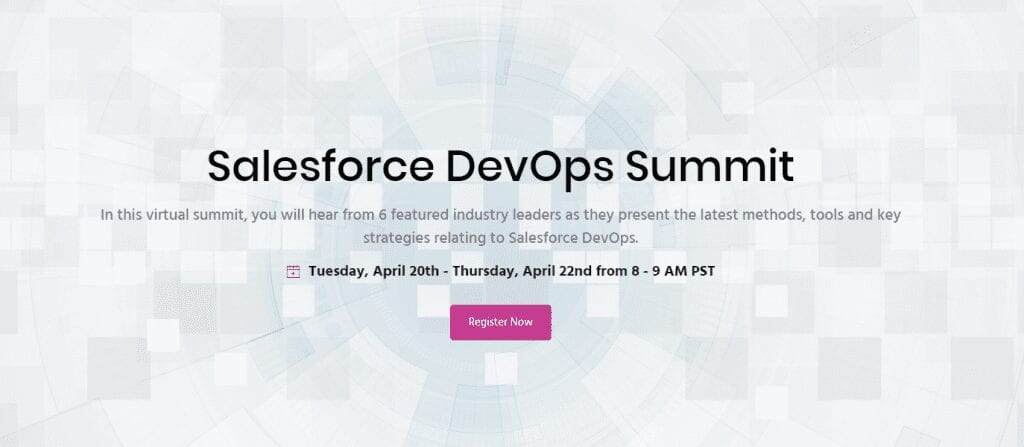 Salesforce DevOps Summit

In this virtual summit, you will hear from 6 featured industry leaders as they present the latest methods, tools and key strategies relating to Salesforce DevOps.

Tuesday, April 20th - Thursday, April 22nd from 8 - 9 AM PST

Register Now